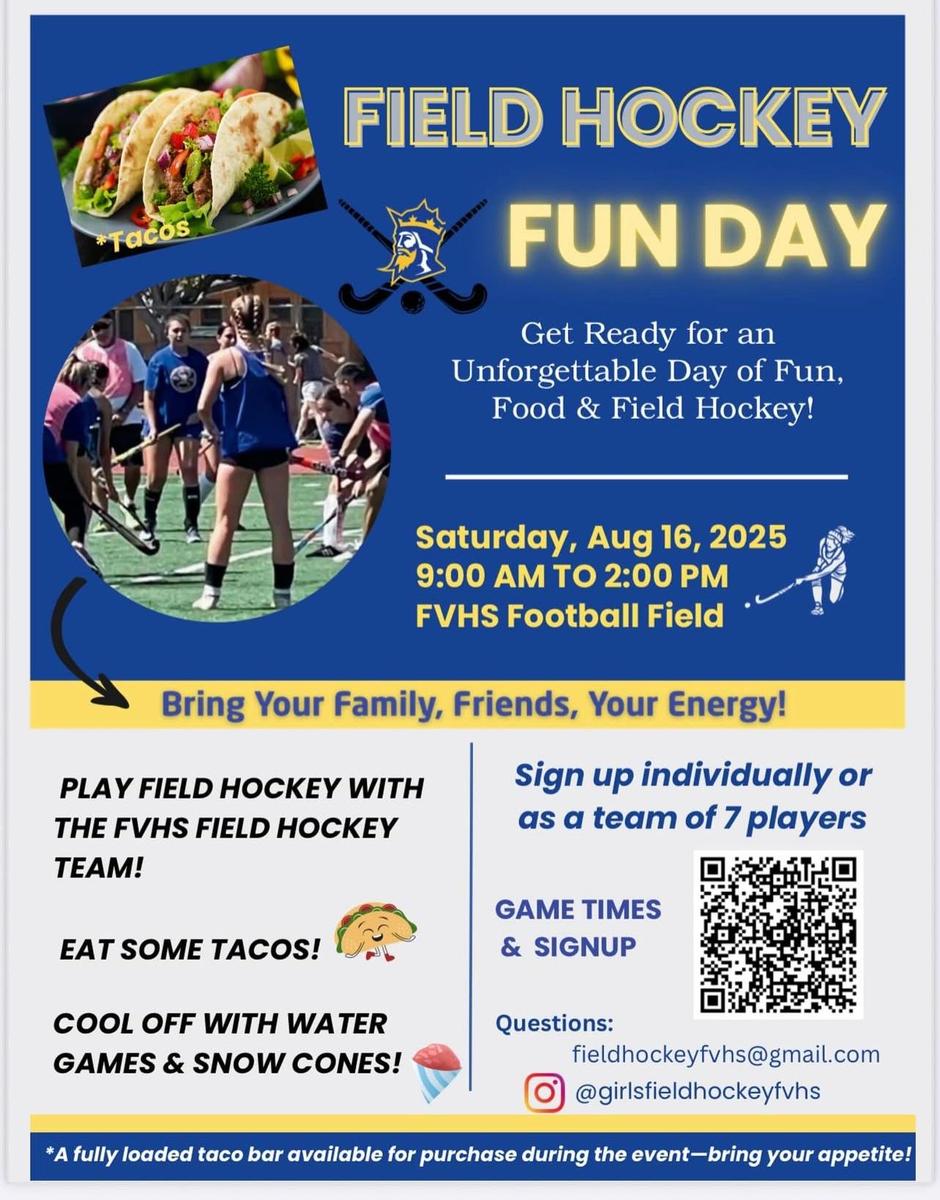 *Tacos

FIELD HOCKEY

FUN DAY

Get Ready for an Unforgettable Day of Fun, Food & Field Hockey!

Saturday, Aug 16, 2025
9:00 AM TO 2:00 PM
FVHS Football Field

Bring Your Family, Friends, Your Energy!

PLAY FIELD HOCKEY WITH THE FVHS FIELD HOCKEY TEAM!

EAT SOME TACOS!

COOL OFF WITH WATER GAMES & SNOW CONES!

Sign up individually or as a team of 7 players

GAME TIMES & SIGNUP

Questions:
fieldhockeyfvhs@gmail.com
@girlsfieldhockeyfvhs

*A fully loaded taco bar available for purchase during the event—bring your appetite!